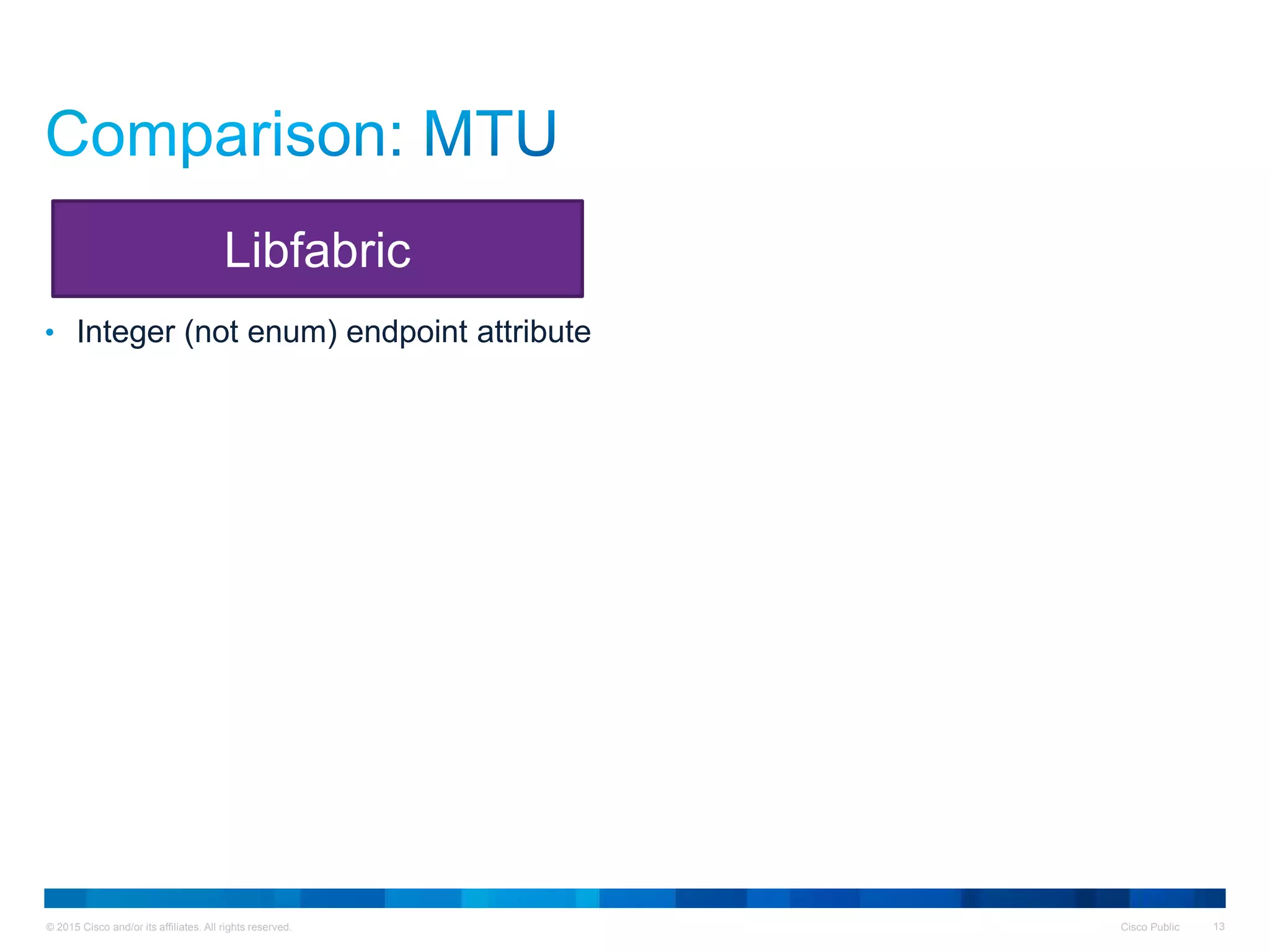 Comparison: MTU

Libfabric

• Integer (not enum) endpoint attribute

© 2015 Cisco and/or its affiliates. All rights reserved.

Cisco Public 13